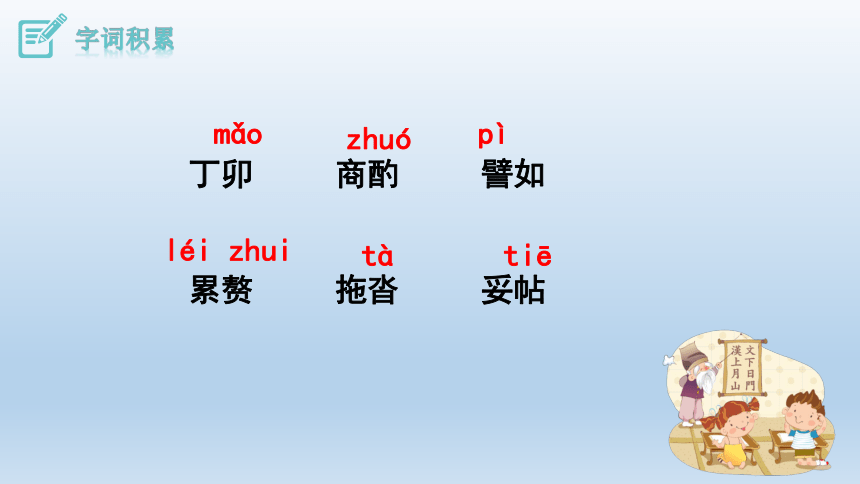 字词积累

mǎo 丁卯　zhuó 商酌　pì 譬如

léi zhui 累赘　tà 拖沓　tiē 妥帖

文下日門
漢上月山